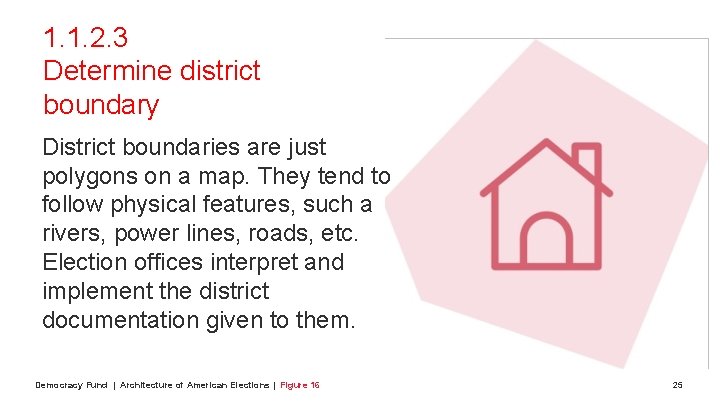 1.1.2.3
Determine district boundary

District boundaries are just polygons on a map. They tend to follow physical features, such a rivers, power lines, roads, etc. Election offices interpret and implement the district documentation given to them.

Democracy Fund | Architecture of American Elections | Figure 16

25